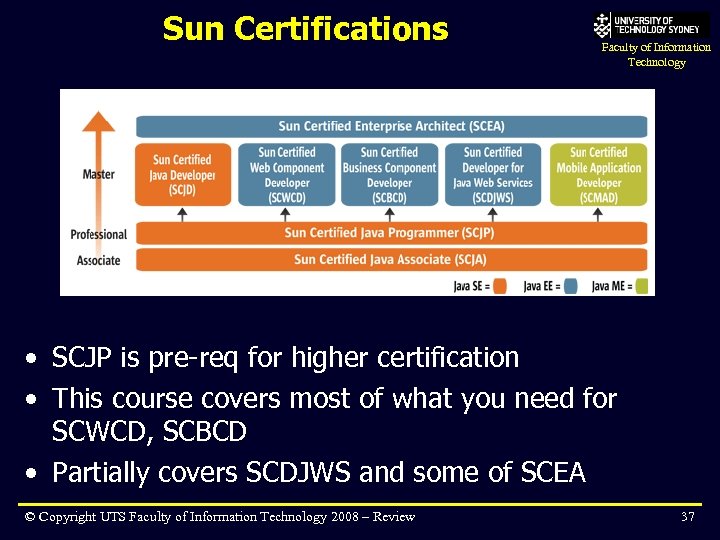 Sun Certifications

UNIVERSITY OF TECHNOLOGY SYDNEY
Faculty of Information Technology

Sun Certified Enterprise Architect (SCEA)

Master

Sun Certified Java Developer (SCJD)

Sun Certified Web Component Developer (SCWCD)

Sun Certified Business Component Developer (SCBCD)

Sun Certified Developer for Java Web Services (SCDJWS)

Sun Certified Mobile Application Developer (SCMAD)

Professional

Sun Certified Java Programmer (SCJP)

Associate

Sun Certified Java Associate (SCJA)

Java SE = Java EE = Java ME =

• SCJP is pre-req for higher certification
• This course covers most of what you need for SCWCD, SCBCD
• Partially covers SCDJWS and some of SCEA

© Copyright UTS Faculty of Information Technology 2008 – Review

37